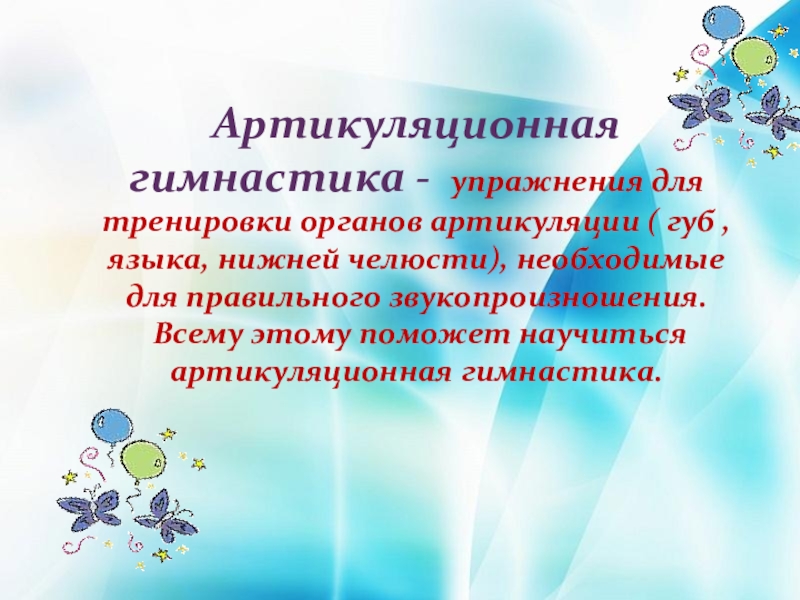 Артикуляционная гимнастика - упражнения для тренировки органов артикуляции ( губ , языка, нижней челюсти), необходимые для правильного звукопроизношения. Всему этому поможет научиться артикуляционная гимнастика.